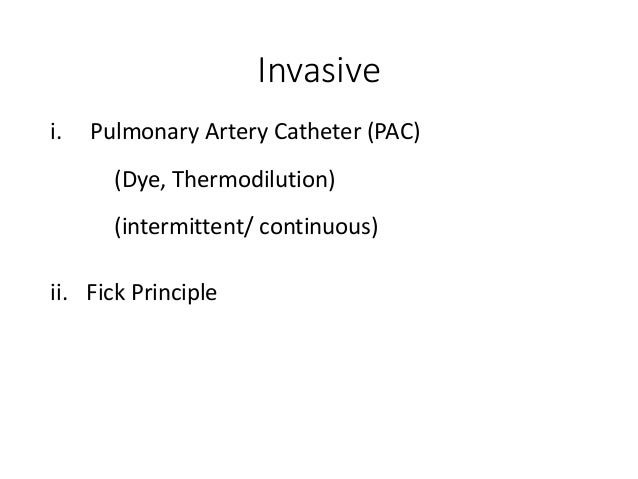 Invasive

i. Pulmonary Artery Catheter (PAC)

(Dye, Thermodilution)

(intermittent/ continuous)

ii. Fick Principle